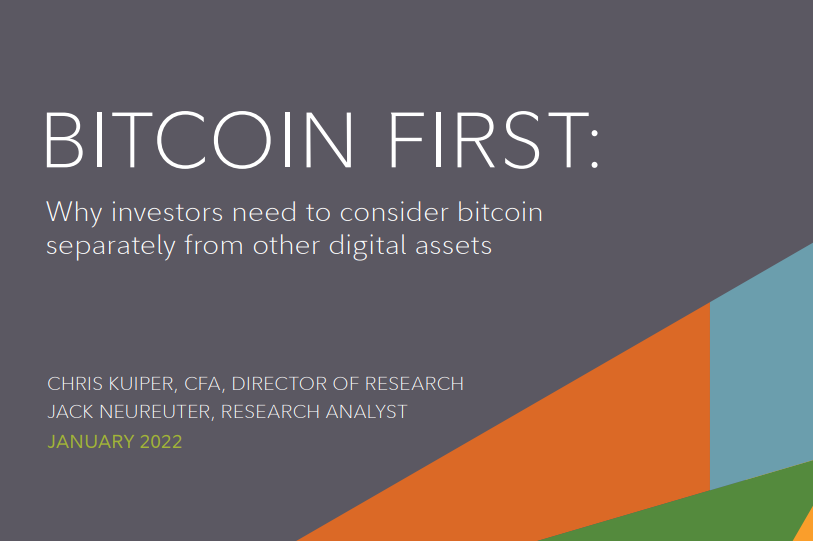 BITCOIN FIRST:

Why investors need to consider bitcoin separately from other digital assets

CHRIS KUIPER, CFA, DIRECTOR OF RESEARCH
JACK NEUREUTER, RESEARCH ANALYST
JANUARY 2022